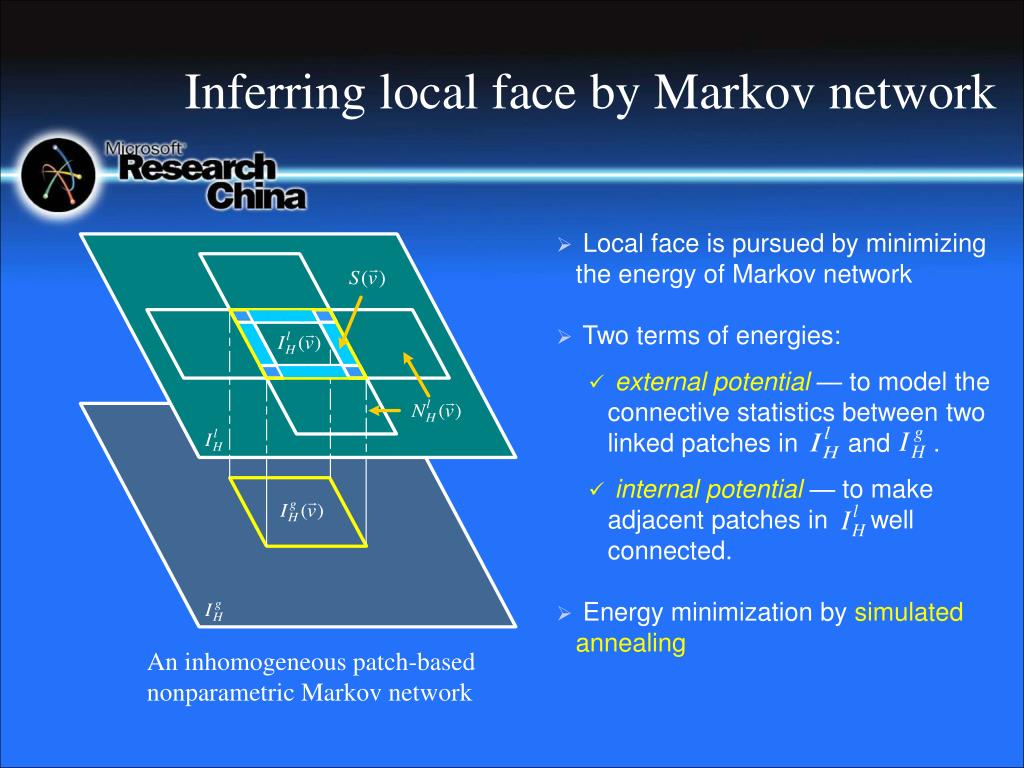 Inferring local face by Markov network

Microsoft Research China

$S(\vec{v})$

$I_H^l(\vec{v})$

$N_H^l(\vec{v})$

$I_H^l$

$I_H^g(\vec{v})$

$I_H^g$

An inhomogeneous patch-based nonparametric Markov network

➢ Local face is pursued by minimizing the energy of Markov network

➢ Two terms of energies:

✓ external potential — to model the connective statistics between two linked patches in $I_H^l$ and $I_H^g$ .

✓ internal potential — to make adjacent patches in $I_H^l$ well connected.

➢ Energy minimization by simulated annealing